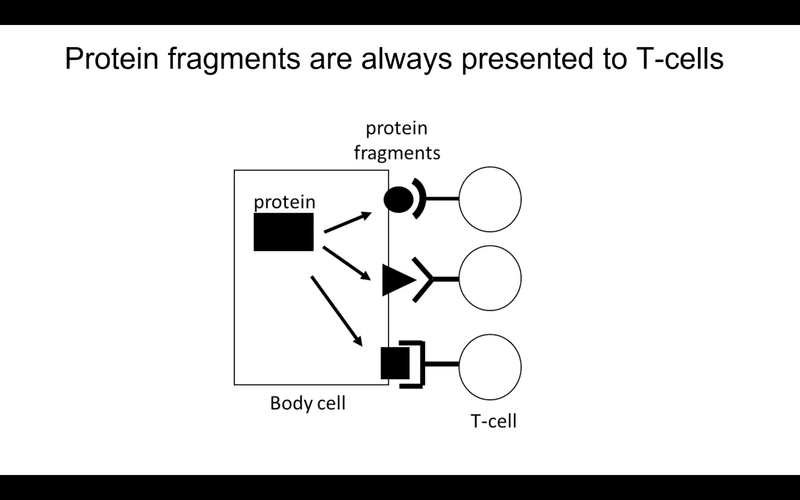 Protein fragments are always presented to T-cells

protein fragments

protein

Body cell

T-cell